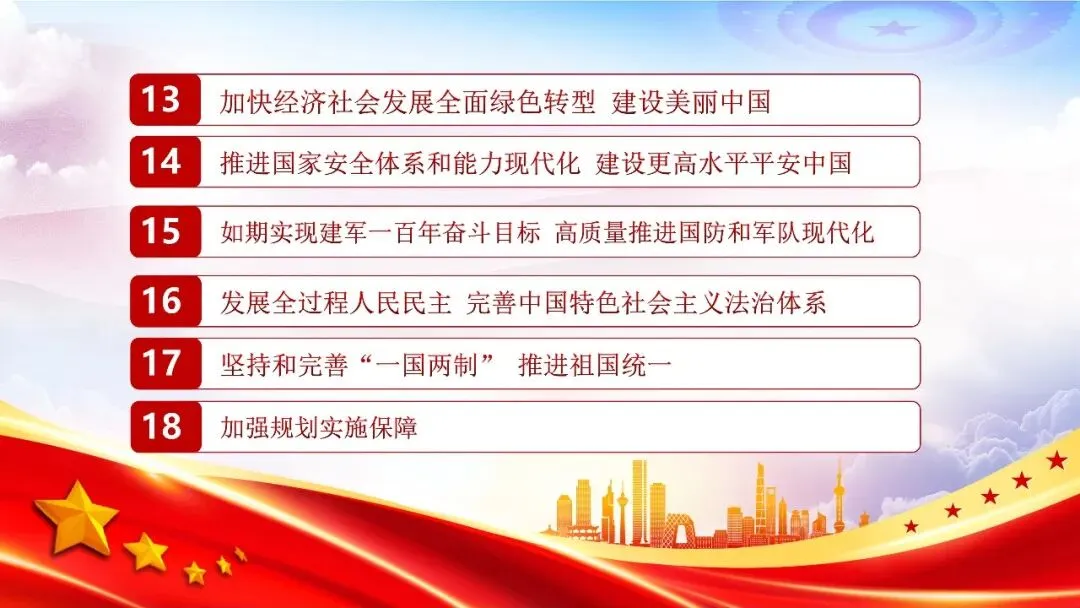 13 加快经济社会发展全面绿色转型 建设美丽中国

14 推进国家安全体系和能力现代化 建设更高水平平安中国

15 如期实现建军一百年奋斗目标 高质量推进国防和军队现代化

16 发展全过程人民民主 完善中国特色社会主义法治体系

17 坚持和完善“一国两制” 推进祖国统一

18 加强规划实施保障